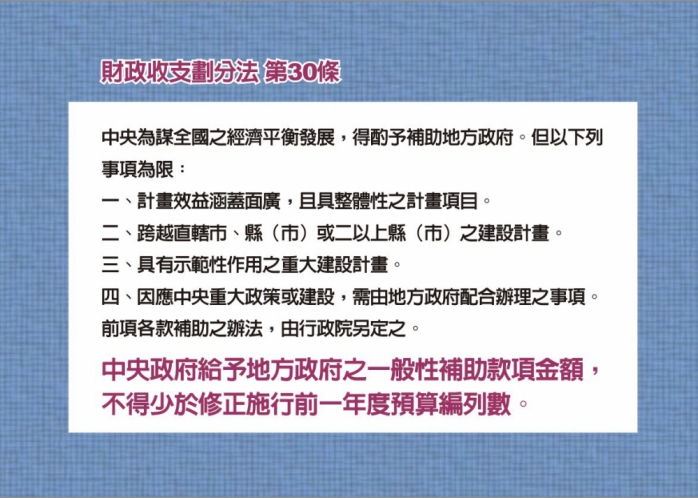 財政收支劃分法 第30條

中央為謀全國之經濟平衡發展，得酌予補助地方政府。但以下列事項為限：

一、計畫效益涵蓋面廣，且具整體性之計畫項目。

二、跨越直轄市、縣（市）或二以上縣（市）之建設計畫。

三、具有示範性作用之重大建設計畫。

四、因應中央重大政策或建設，需由地方政府配合辦理之事項。

前項各款補助之辦法，由行政院另定之。

中央政府給予地方政府之一般性補助款項金額，不得少於修正施行前一年度預算編列數。